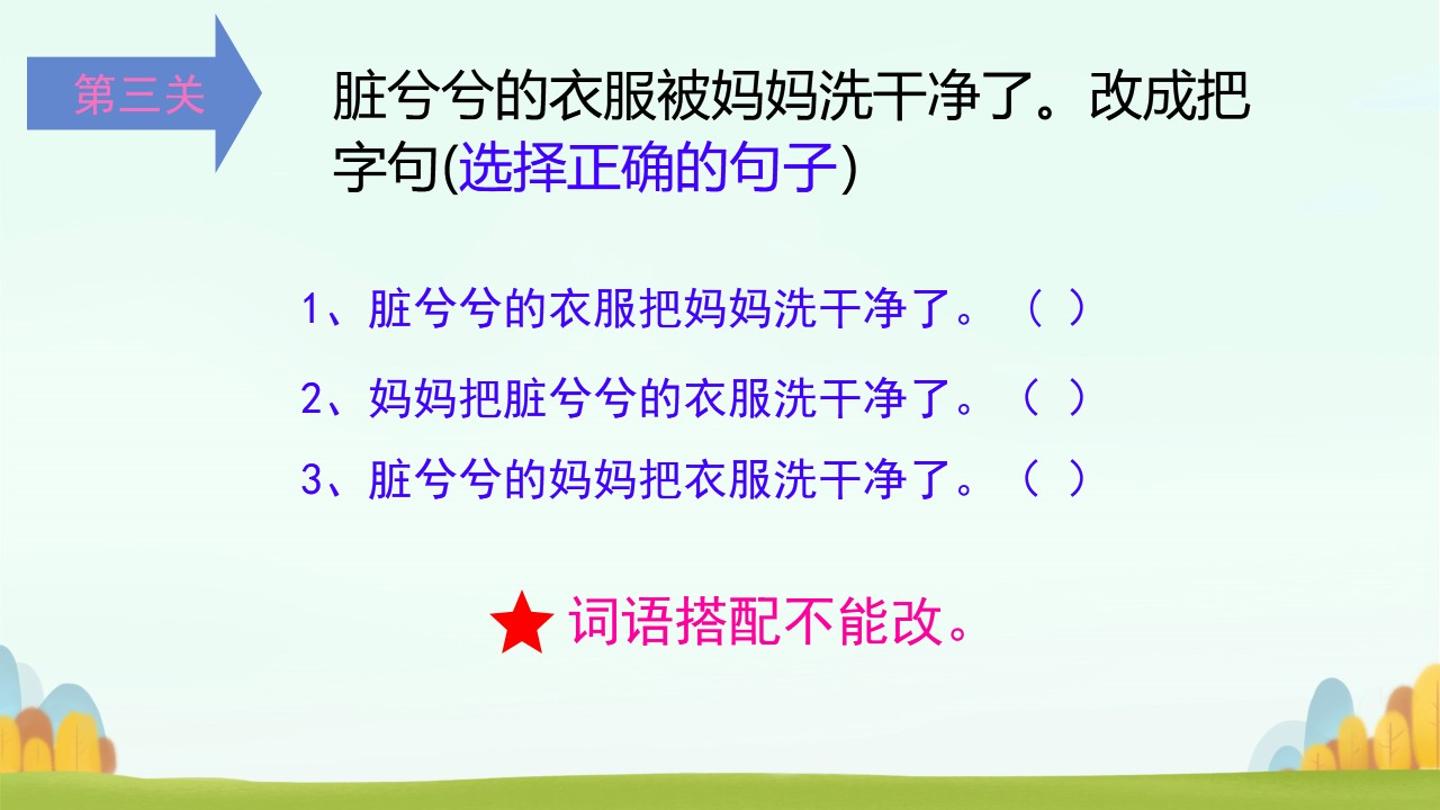 第三关

脏兮兮的衣服被妈妈洗干净了。改成把字句(选择正确的句子)

1、脏兮兮的衣服把妈妈洗干净了。（ ）

2、妈妈把脏兮兮的衣服洗干净了。（ ）

3、脏兮兮的妈妈把衣服洗干净了。（ ）

★ 词语搭配不能改。